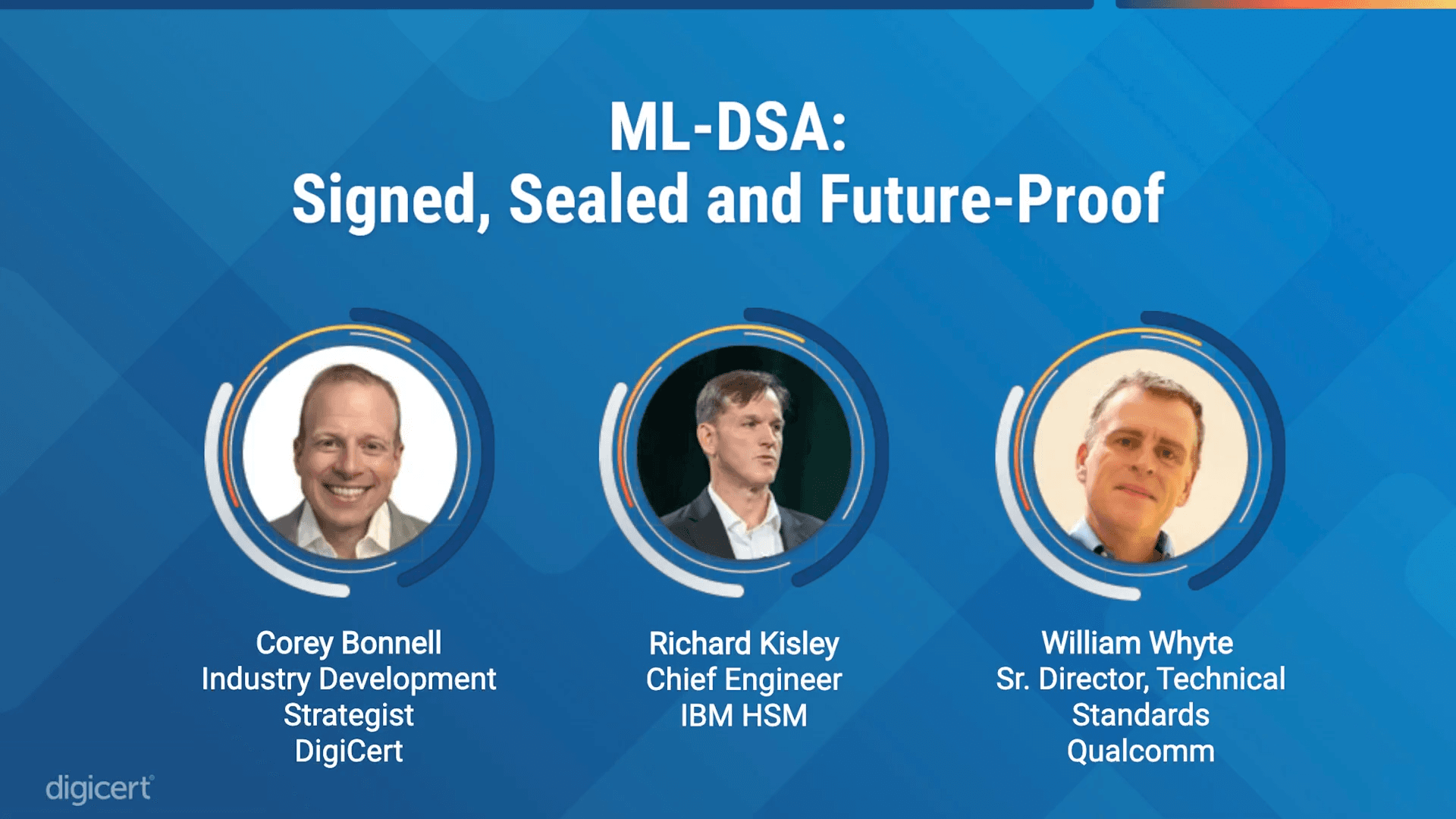 ML-DSA:
Signed, Sealed and Future-Proof

Corey Bonnell
Industry Development Strategist
DigiCert

Richard Kisley
Chief Engineer
IBM HSM

William Whyte
Sr. Director, Technical Standards
Qualcomm

digicert